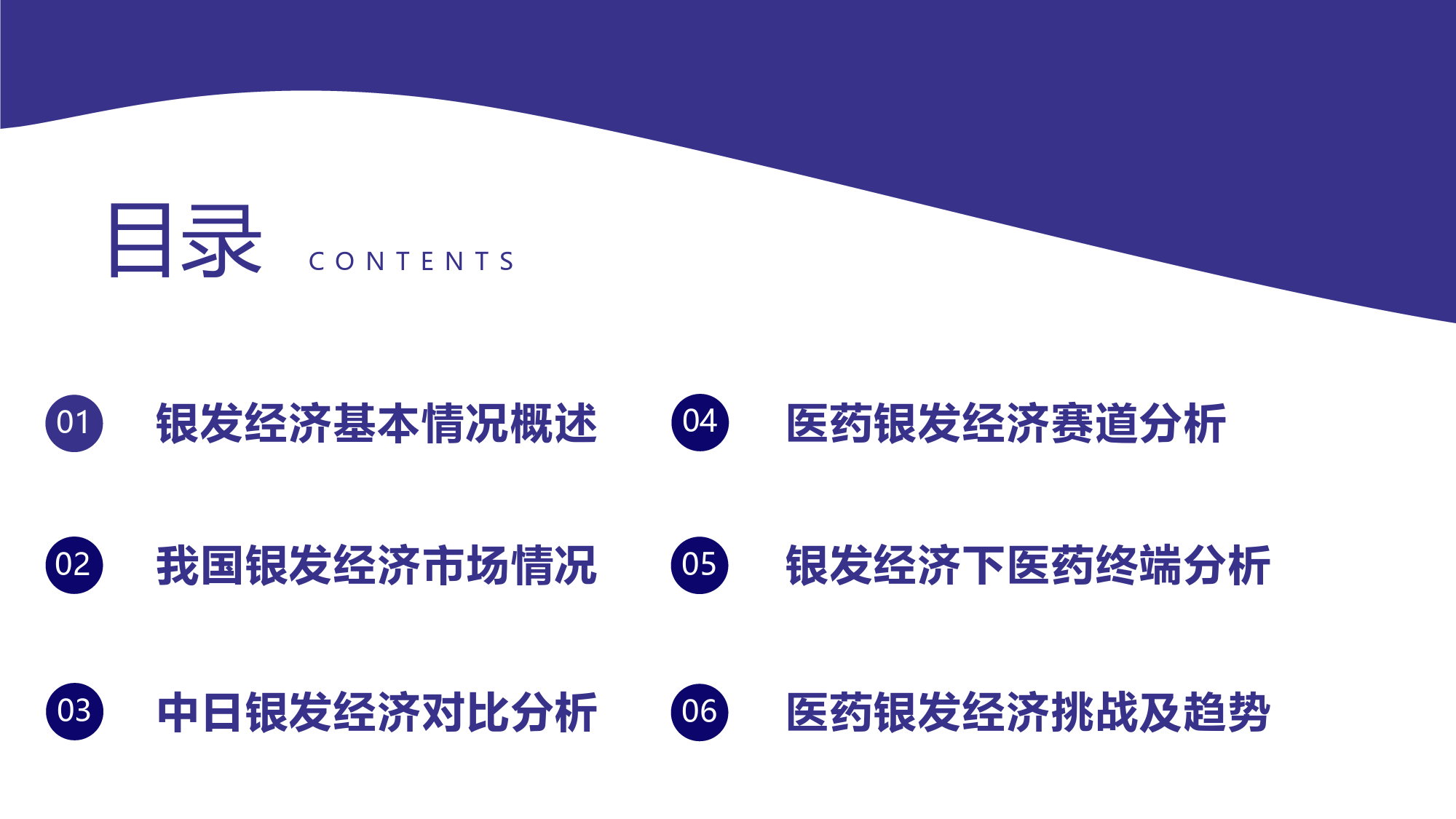 目录 CONTENTS

01 银发经济基本情况概述

02 我国银发经济市场情况

03 中日银发经济对比分析

04 医药银发经济赛道分析

05 银发经济下医药终端分析

06 医药银发经济挑战及趋势